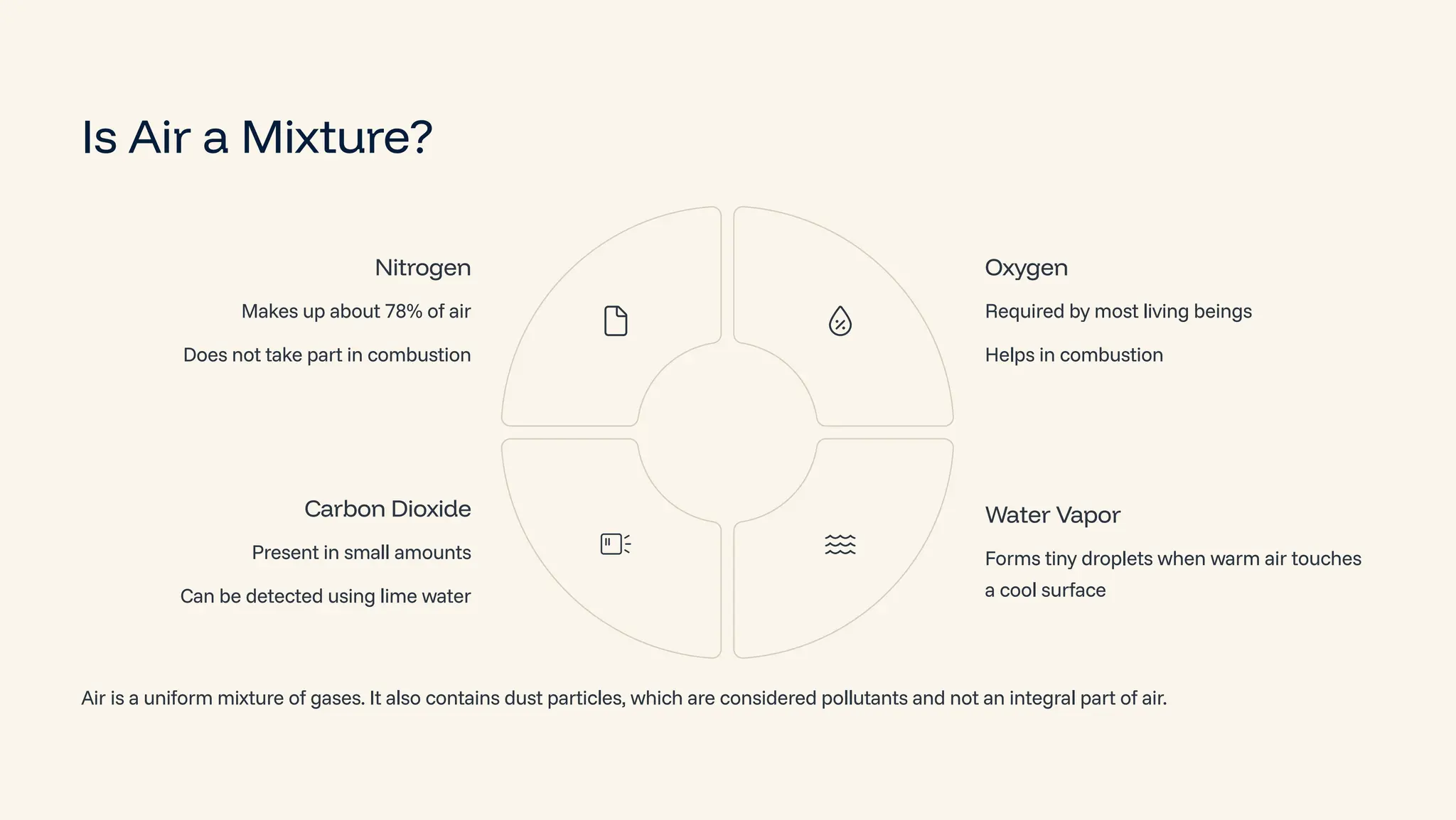 Is Air a Mixture?

Nitrogen

Makes up about 78% of air

Does not take part in combustion

Oxygen

Required by most living beings

Helps in combustion

Carbon Dioxide

Present in small amounts

Can be detected using lime water

Water Vapor

Forms tiny droplets when warm air touches a cool surface

Air is a uniform mixture of gases. It also contains dust particles, which are considered pollutants and not an integral part of air.